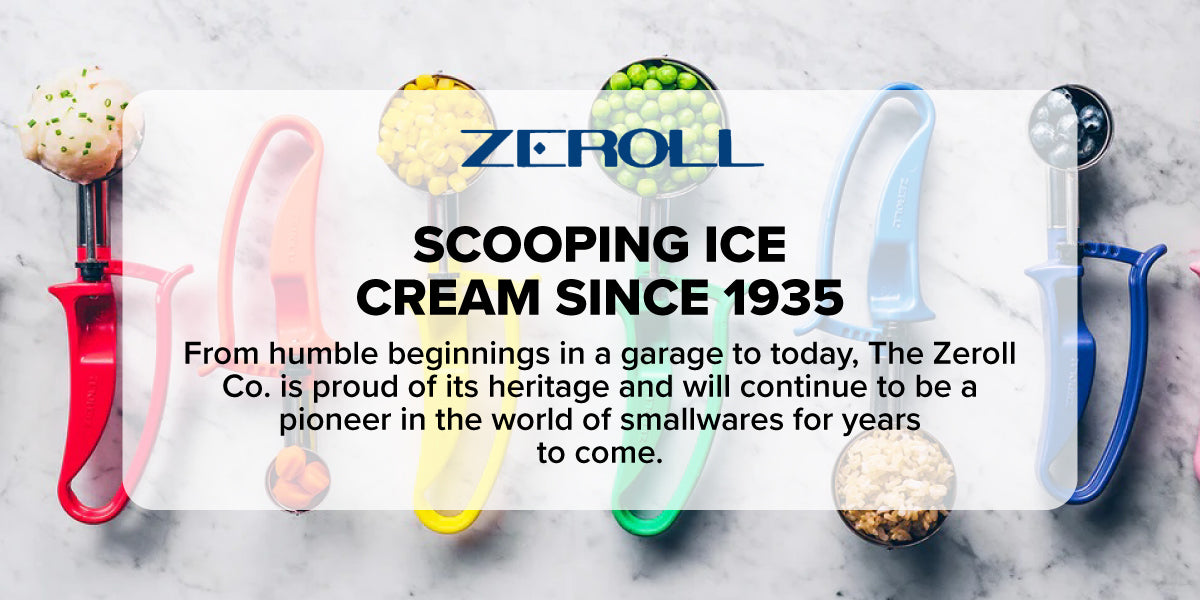 ZEROLL

SCOOPING ICE CREAM SINCE 1935

From humble beginnings in a garage to today, The Zeroll Co. is proud of its heritage and will continue to be a pioneer in the world of smallwares for years to come.